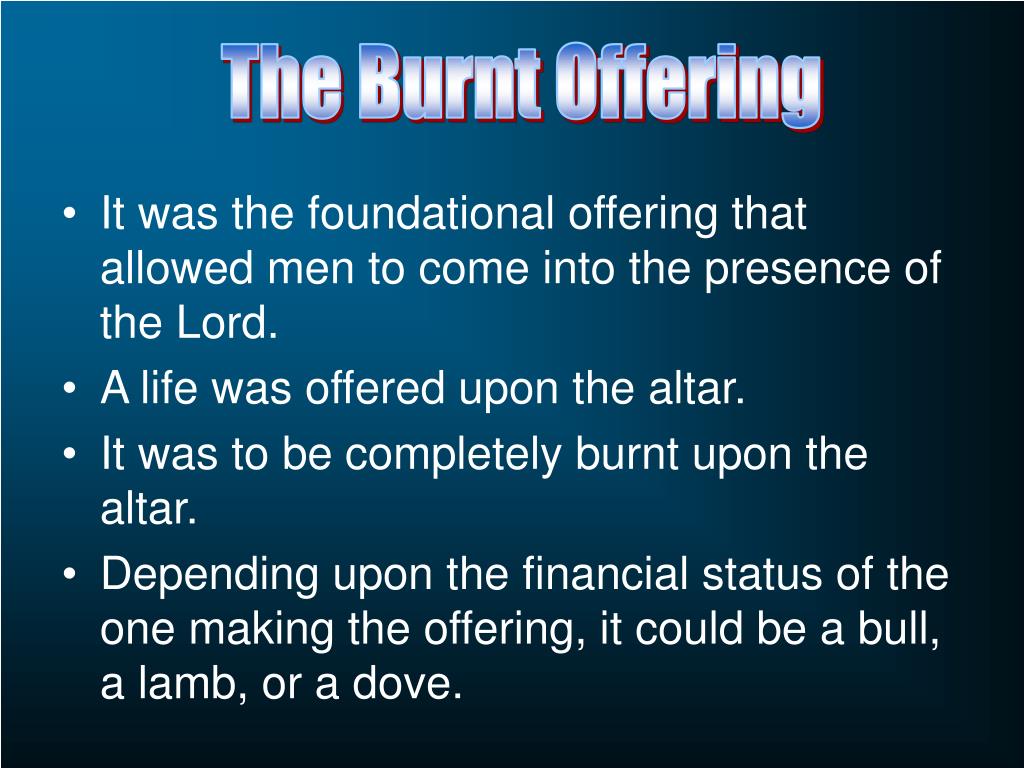 The Burnt Offering

• It was the foundational offering that allowed men to come into the presence of the Lord.
• A life was offered upon the altar.
• It was to be completely burnt upon the altar.
• Depending upon the financial status of the one making the offering, it could be a bull, a lamb, or a dove.